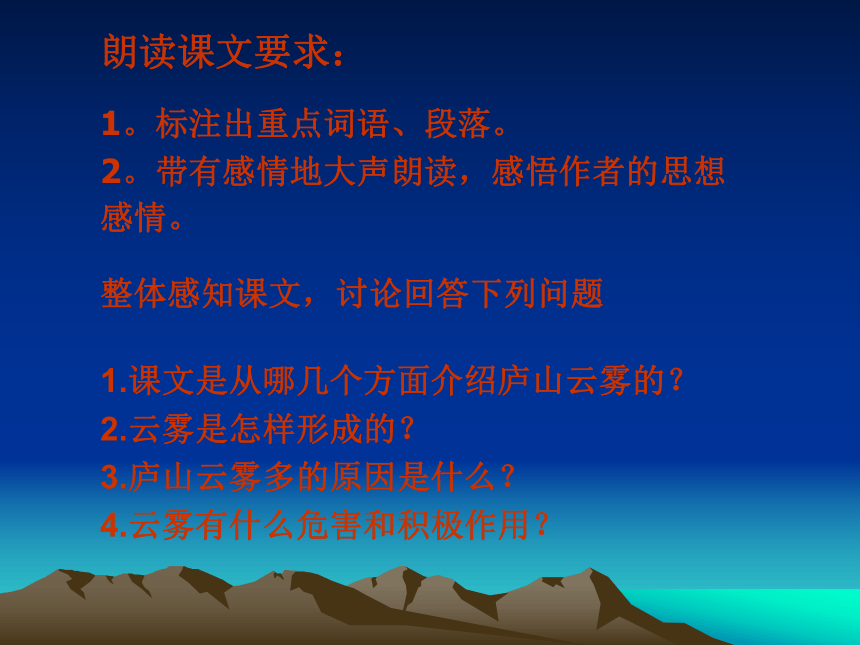 朗读课文要求：

1。标注出重点词语、段落。
2。带有感情地大声朗读，感悟作者的思想感情。

整体感知课文，讨论回答下列问题

1.课文是从哪几个方面介绍庐山云雾的？
2.云雾是怎样形成的？
3.庐山云雾多的原因是什么？
4.云雾有什么危害和积极作用？